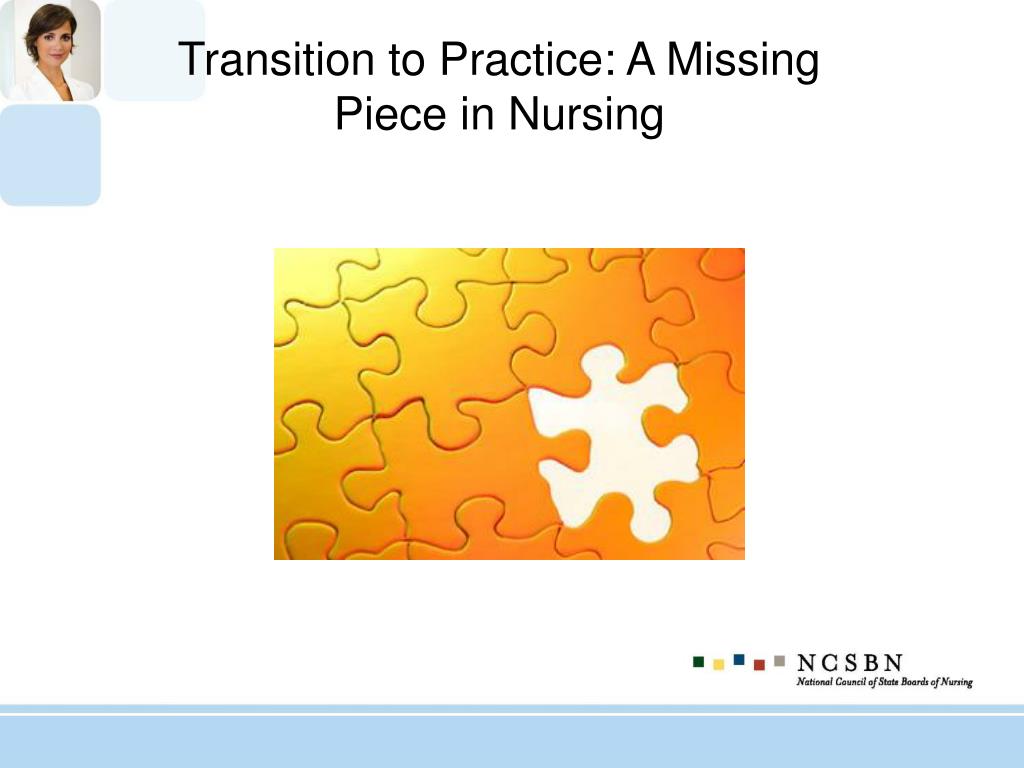 Transition to Practice: A Missing Piece in Nursing

NCSBN
National Council of State Boards of Nursing